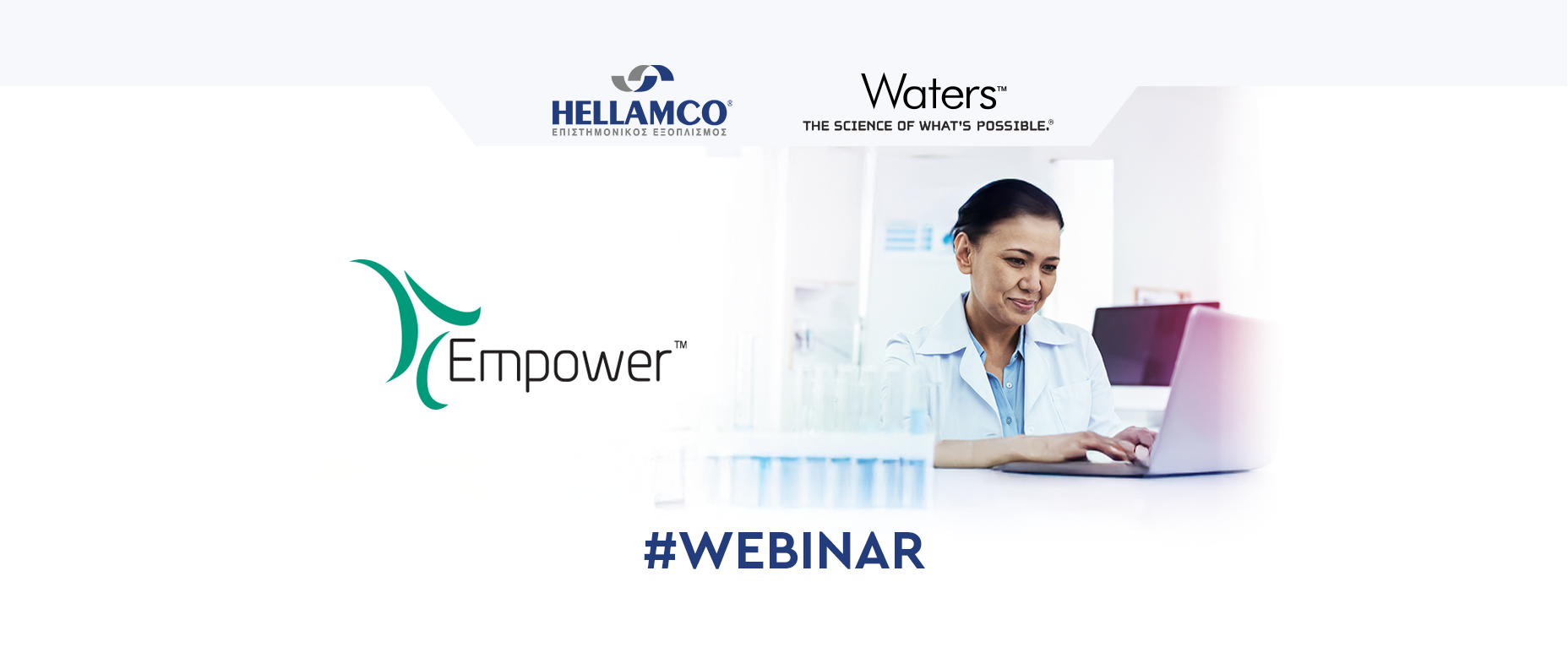 HELLAMCO®
ΕΠΙΣΤΗΜΟΝΙΚΟΣ ΕΞΟΠΛΙΣΜΟΣ

Waters™
THE SCIENCE OF WHAT'S POSSIBLE.®

Empower™

#WEBINAR